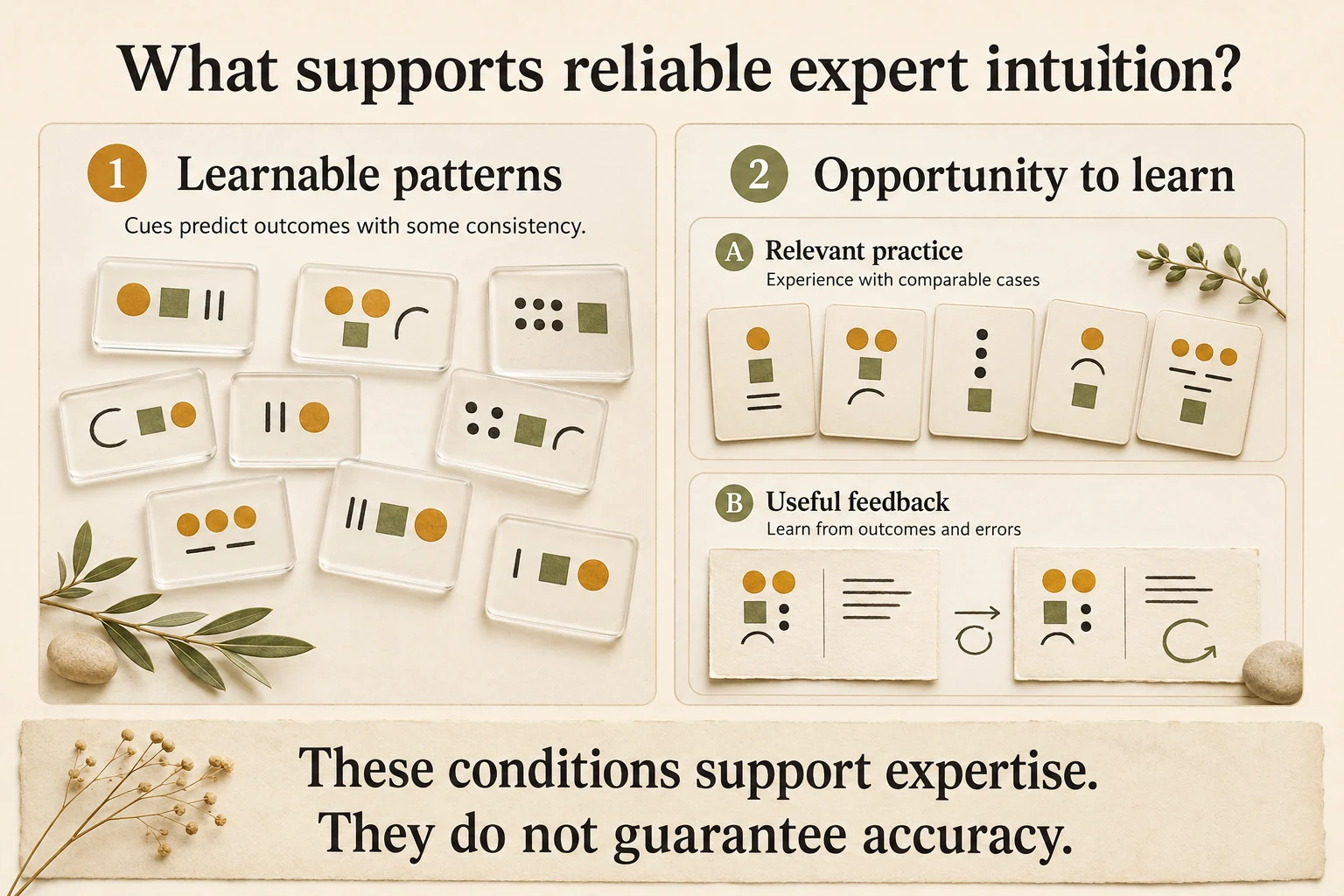 What supports reliable expert intuition?

1 Learnable patterns

Cues predict outcomes with some consistency.

2 Opportunity to learn

A Relevant practice

Experience with comparable cases

B Useful feedback

Learn from outcomes and errors

These conditions support expertise.
They do not guarantee accuracy.